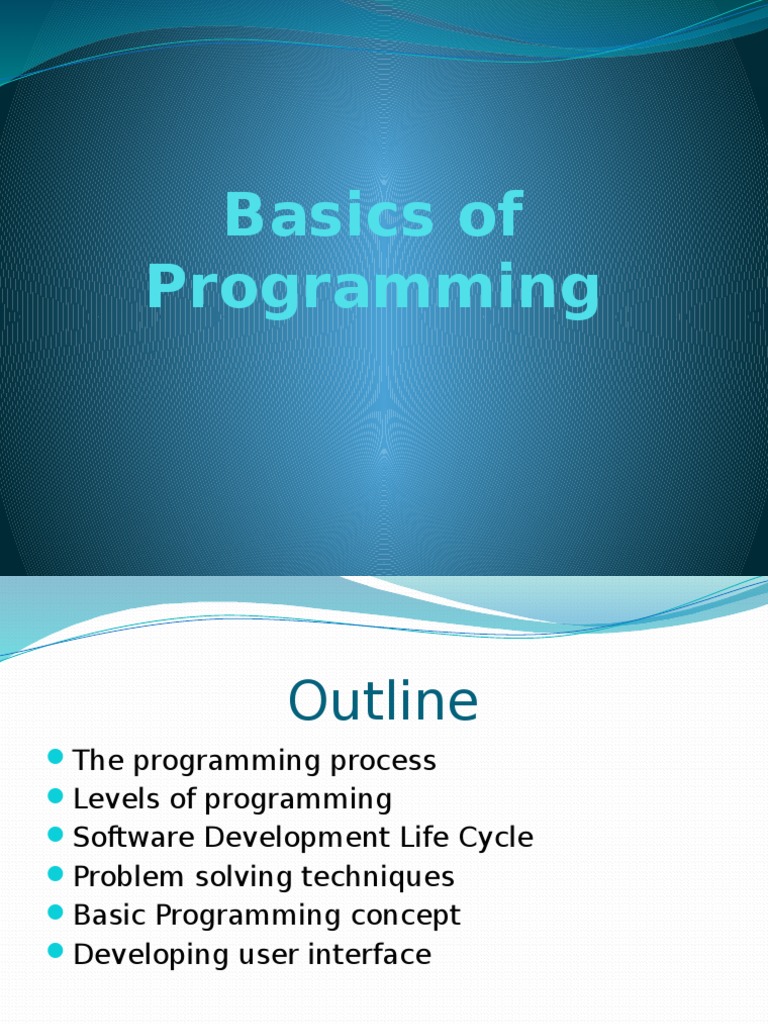 Basics of Programming

Outline

- The programming process
- Levels of programming
- Software Development Life Cycle
- Problem solving techniques
- Basic Programming concept
- Developing user interface